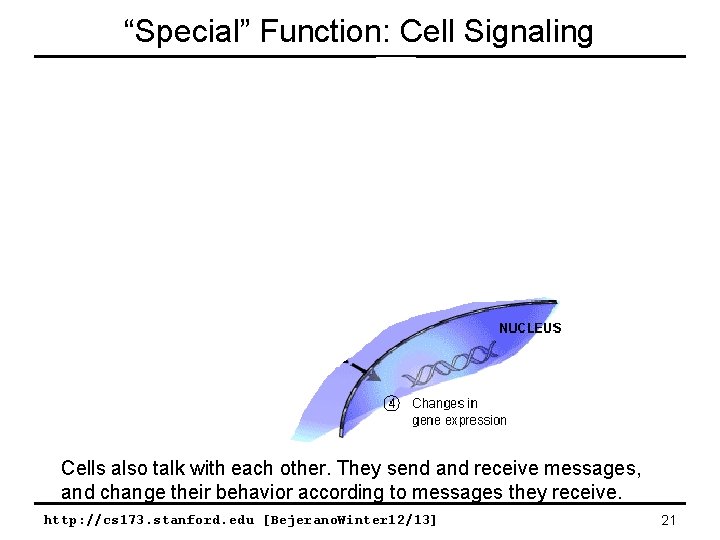 “Special” Function: Cell Signaling

NUCLEUS

4 Changes in gene expression

Cells also talk with each other. They send and receive messages, and change their behavior according to messages they receive.

http://cs173.stanford.edu [BejeranoWinter12/13]

21